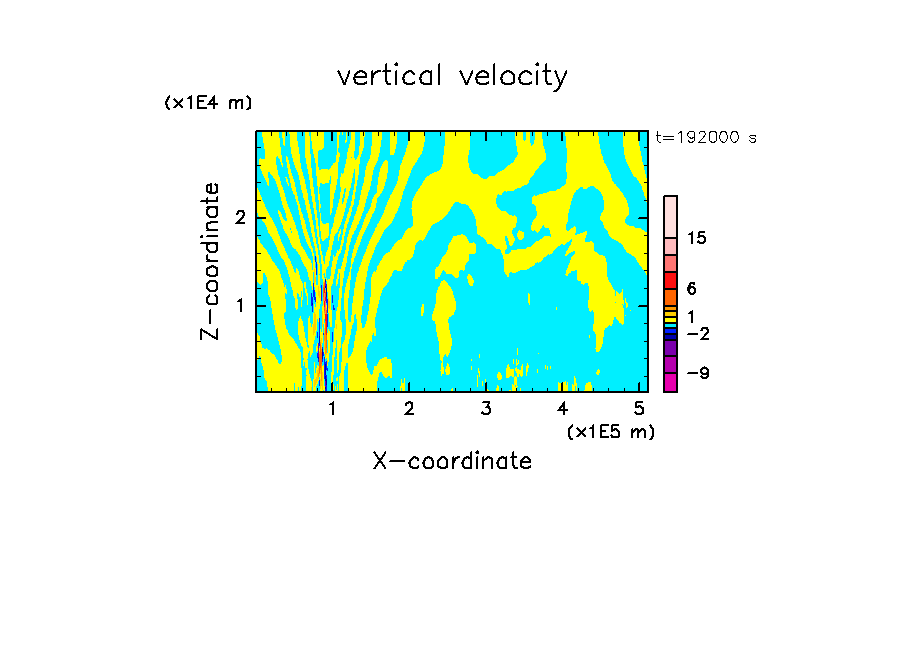 vertical velocity

(x1E4 m)

t=192000 s

Z-coordinate

2

1

15

6

1

−2

−9

1

2

3

4

5

(x1E5 m)

X-coordinate